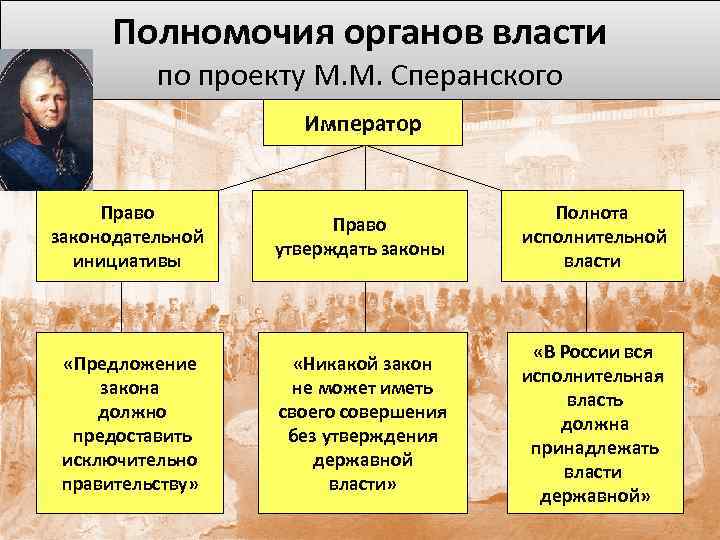 Полномочия органов власти
по проекту М.М. Сперанского

Император

Право законодательной инициативы

Право утверждать законы

Полнота исполнительной власти

«Предложение закона должно предоставить исключительно правительству»

«Никакой закон не может иметь своего совершения без утверждения державной власти»

«В России вся исполнительная власть должна принадлежать власти державной»